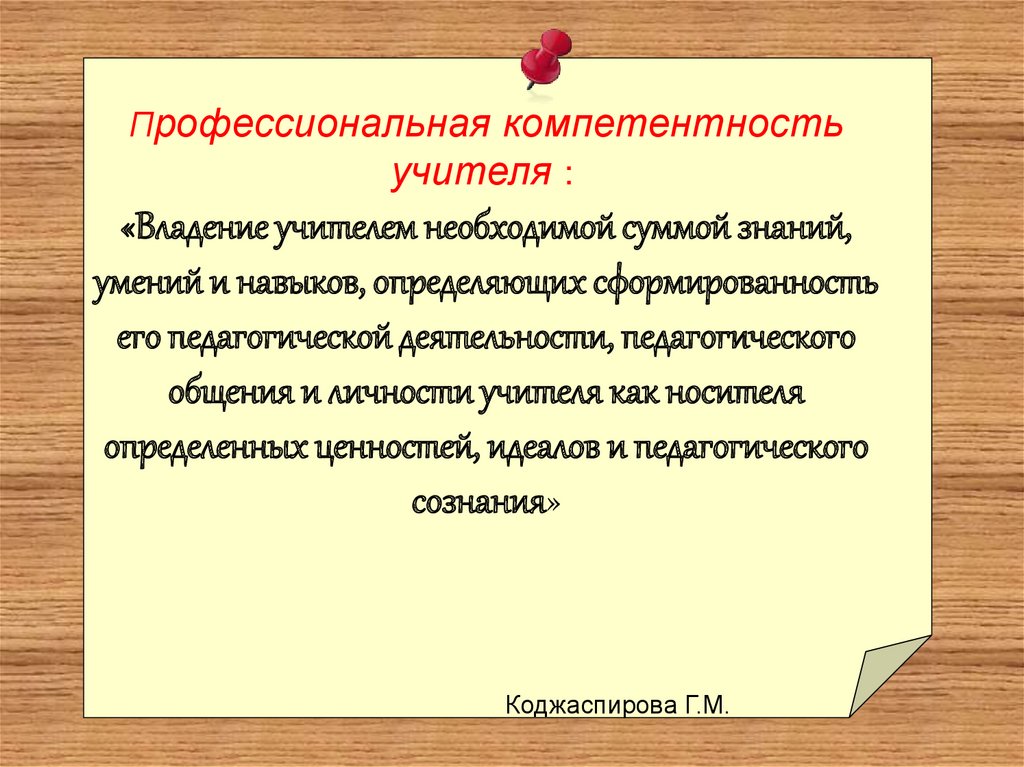 Профессиональная компетентность учителя :

«Владение учителем необходимой суммой знаний, умений и навыков, определяющих сформированность его педагогической деятельности, педагогического общения и личности учителя как носителя определенных ценностей, идеалов и педагогического сознания»

Коджаспирова Г.М.